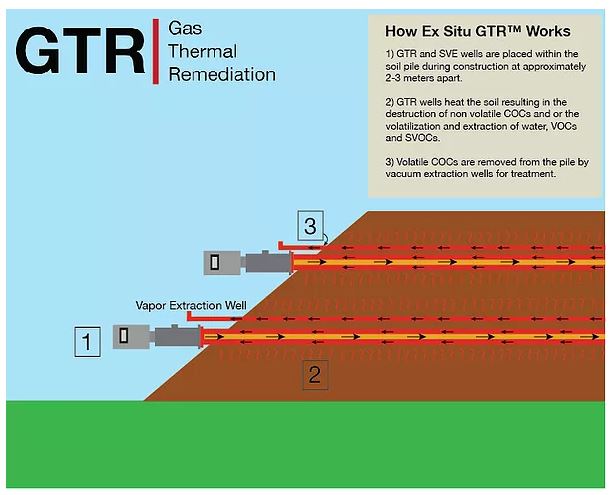 GTR Gas Thermal Remediation

How Ex Situ GTR™ Works

1) GTR and SVE wells are placed within the soil pile during construction at approximately 2-3 meters apart.

2) GTR wells heat the soil resulting in the destruction of non volatile COCs and or the volatilization and extraction of water, VOCs and SVOCs.

3) Volatile COCs are removed from the pile by vacuum extraction wells for treatment.

3

Vapor Extraction Well

1

2